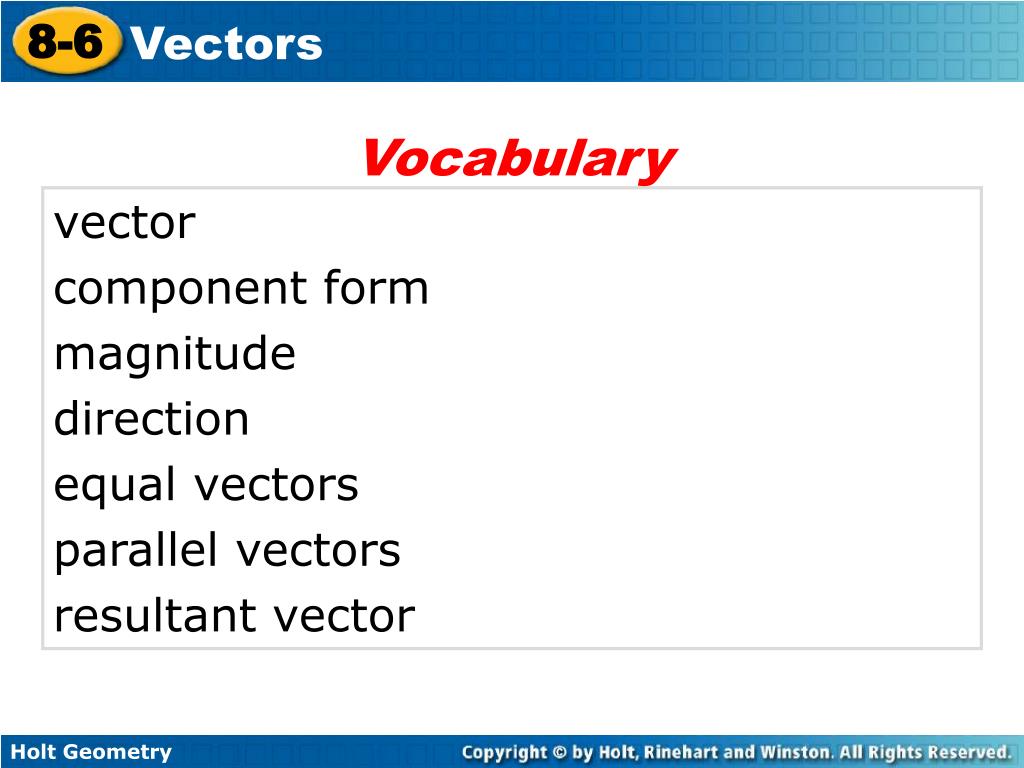 8-6 Vectors

Vocabulary

vector
component form
magnitude
direction
equal vectors
parallel vectors
resultant vector

Holt Geometry

Copyright © by Holt, Rinehart and Winston. All Rights Reserved.